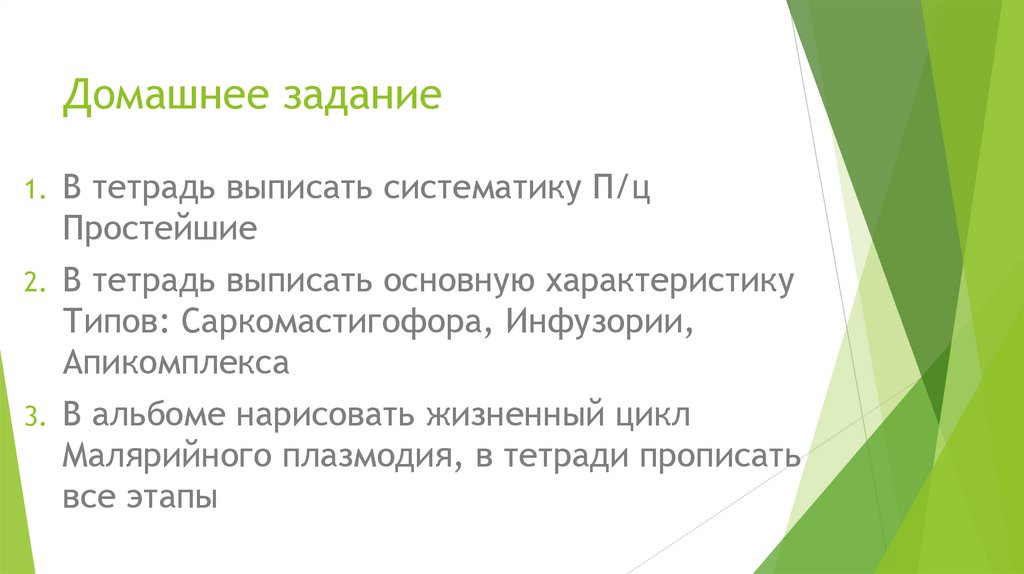 Домашнее задание

1. В тетрадь выписать систематику П/ц Простейшие
2. В тетрадь выписать основную характеристику Типов: Саркомастигофора, Инфузории, Апикомплекса
3. В альбоме нарисовать жизненный цикл Малярийного плазмодия, в тетради прописать все этапы